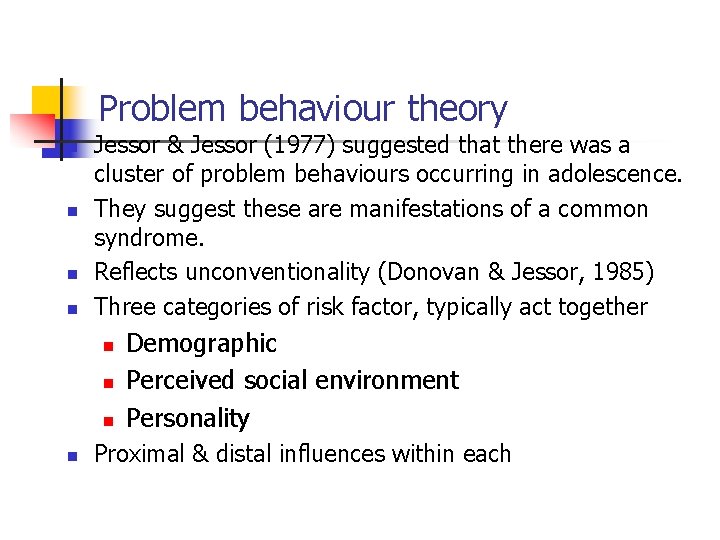 Problem behaviour theory

Jessor & Jessor (1977) suggested that there was a cluster of problem behaviours occurring in adolescence.

They suggest these are manifestations of a common syndrome.

Reflects unconventionality (Donovan & Jessor, 1985)

Three categories of risk factor, typically act together

Demographic

Perceived social environment

Personality

Proximal & distal influences within each